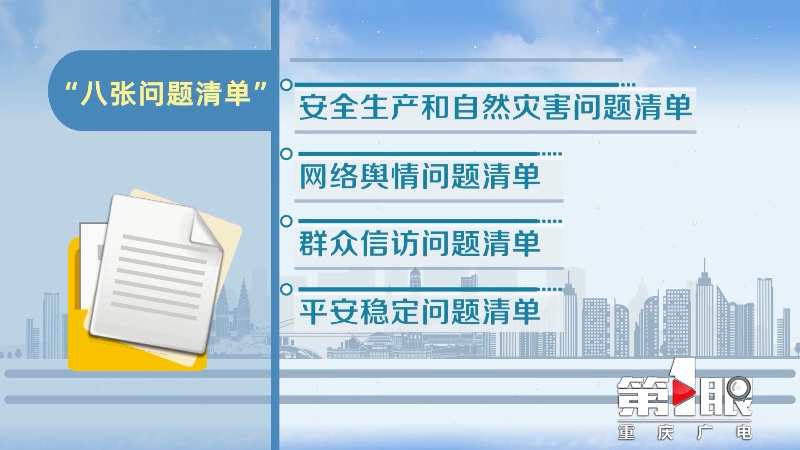 “八张问题清单”

安全生产和自然灾害问题清单

网络舆情问题清单

群众信访问题清单

平安稳定问题清单

第1眼
重庆广电